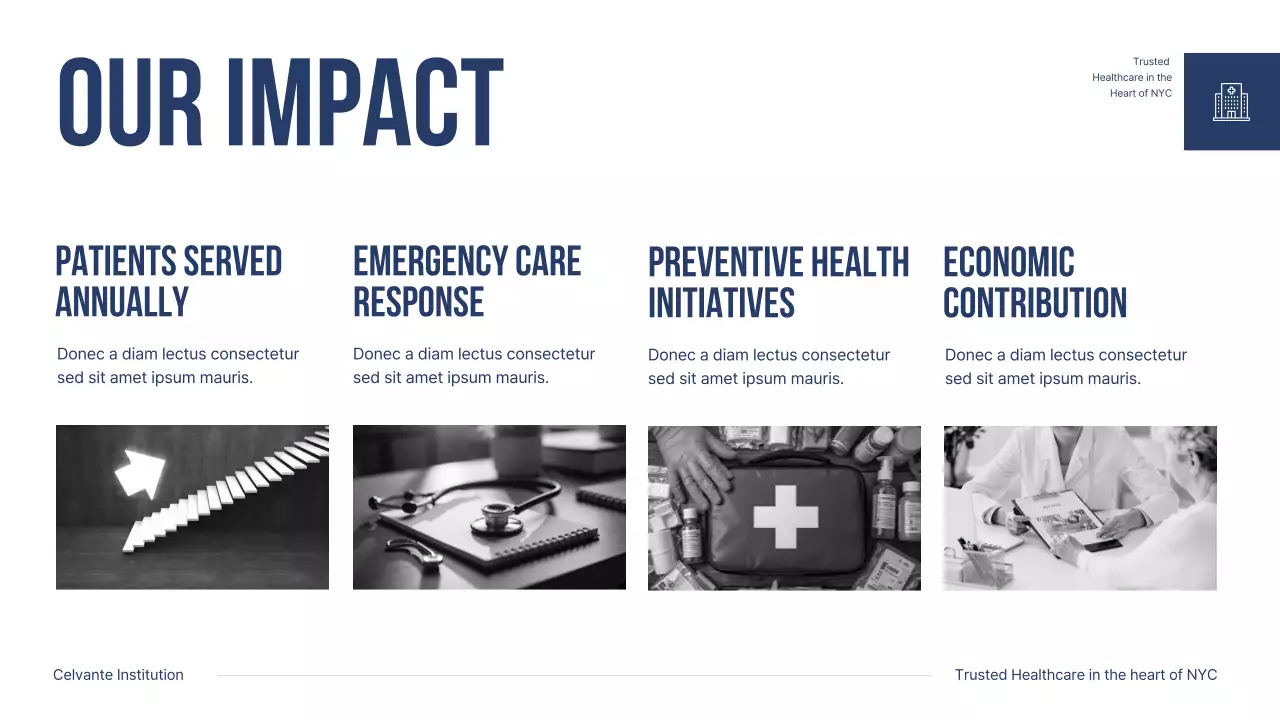 OUR IMPACT

Trusted Healthcare in the Heart of NYC

PATIENTS SERVED ANNUALLY

Donec a diam lectus consectetur sed sit amet ipsum mauris.

EMERGENCY CARE RESPONSE

Donec a diam lectus consectetur sed sit amet ipsum mauris.

PREVENTIVE HEALTH INITIATIVES

Donec a diam lectus consectetur sed sit amet ipsum mauris.

ECONOMIC CONTRIBUTION

Donec a diam lectus consectetur sed sit amet ipsum mauris.

Celvante Institution

Trusted Healthcare in the heart of NYC